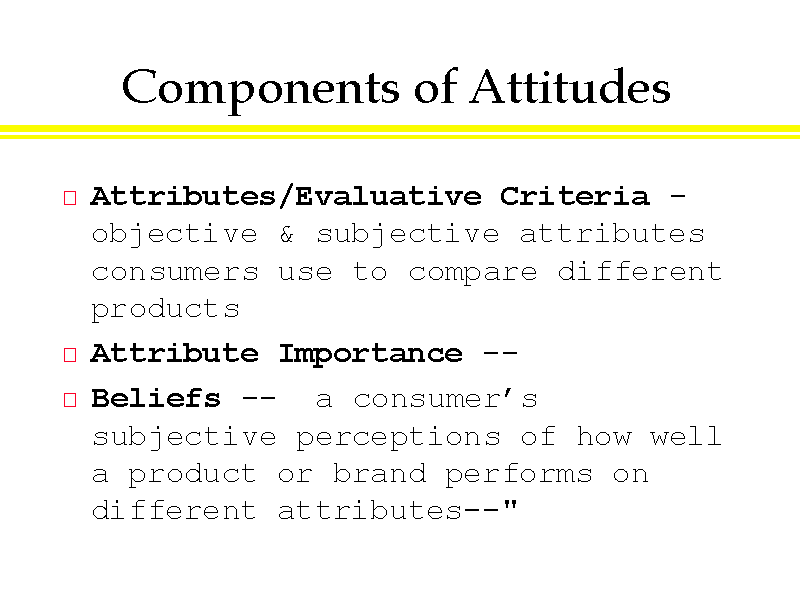 Components of Attitudes

 Attributes/Evaluative Criteria – objective & subjective attributes consumers use to compare different products

 Attribute Importance --

 Beliefs -- a consumer's subjective perceptions of how well a product or brand performs on different attributes--"